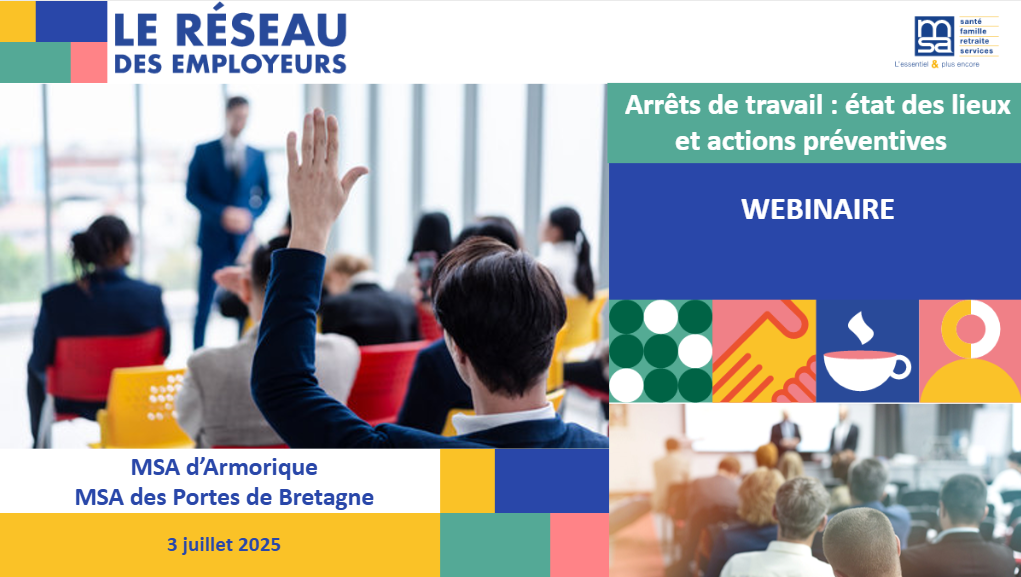 LE RÉSEAU
DES EMPLOYEURS

msa
santé
famille
retraite
services
L'essentiel & plus encore

Arrêts de travail : état des lieux et actions préventives

WEBINAIRE

MSA d'Armorique
MSA des Portes de Bretagne

3 juillet 2025